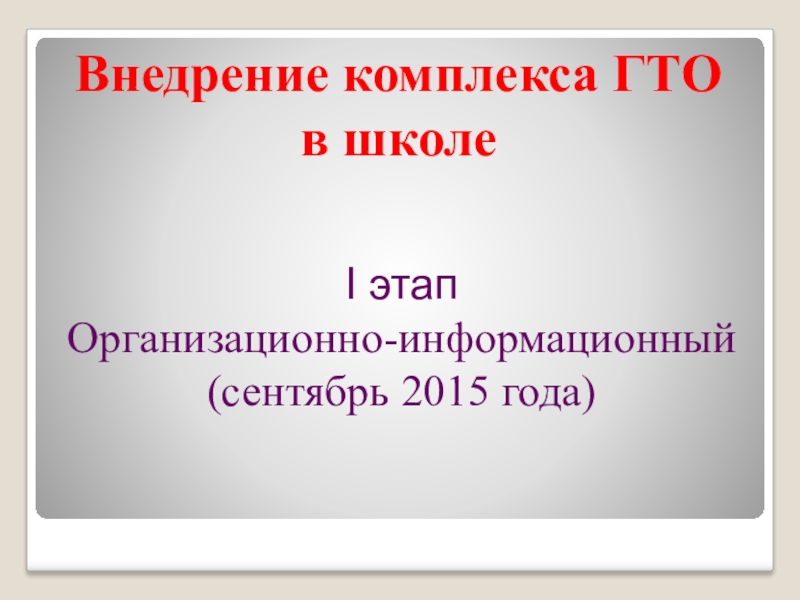 Внедрение комплекса ГТО в школе

I этап
Организационно-информационный
(сентябрь 2015 года)